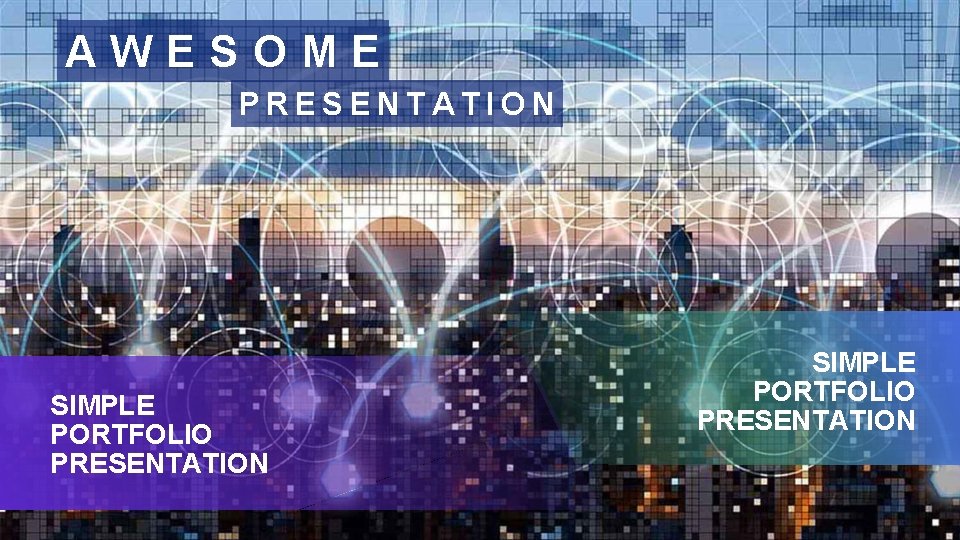 AWESOME
PRESENTATION

SIMPLE
PORTFOLIO
PRESENTATION

SIMPLE
PORTFOLIO
PRESENTATION